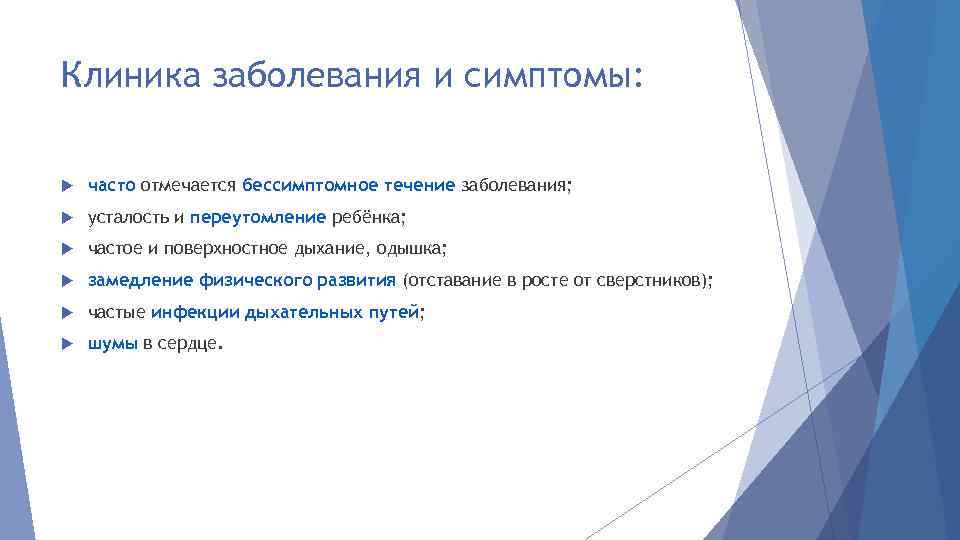 Клиника заболевания и симптомы:

часто отмечается бессимптомное течение заболевания;

усталость и переутомление ребёнка;

частое и поверхностное дыхание, одышка;

замедление физического развития (отставание в росте от сверстников);

частые инфекции дыхательных путей;

шумы в сердце.